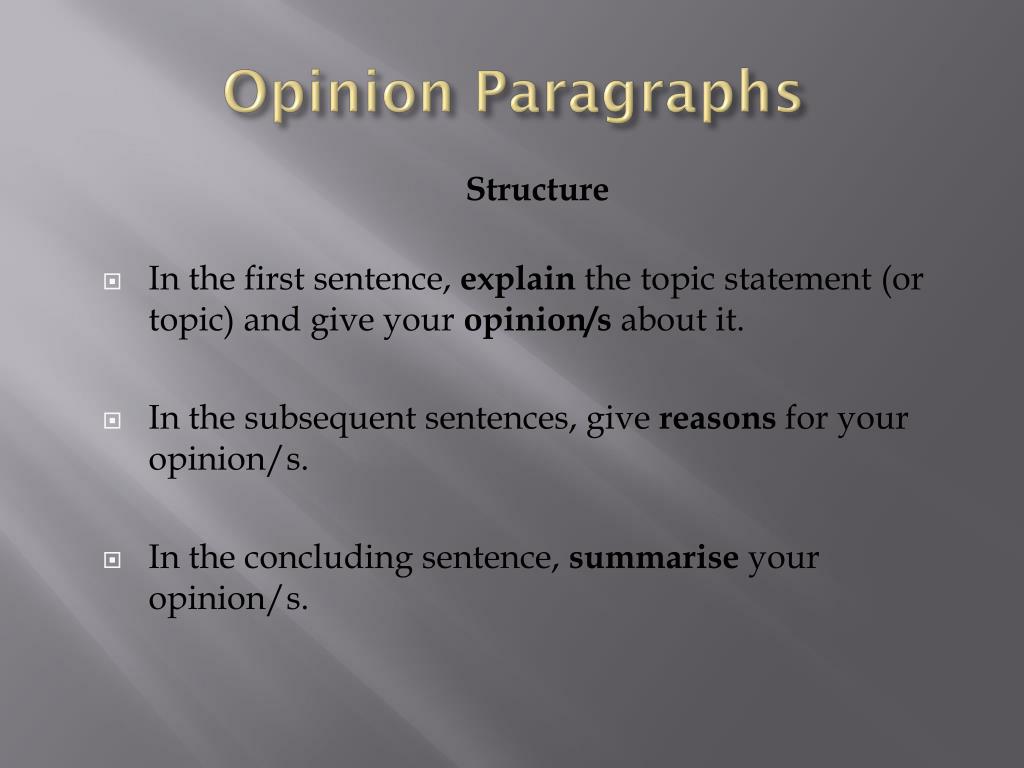 Opinion Paragraphs

Structure

In the first sentence, explain the topic statement (or topic) and give your opinion/s about it.

In the subsequent sentences, give reasons for your opinion/s.

In the concluding sentence, summarise your opinion/s.